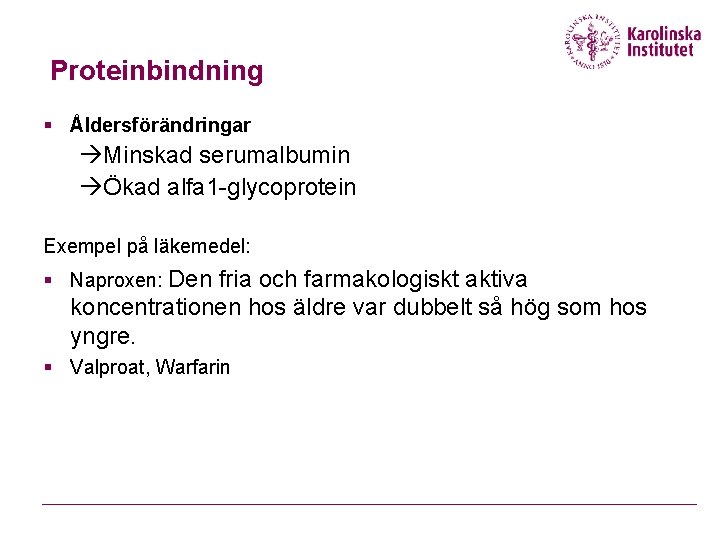 Karolinska Institutet

Proteinbindning

▪ Åldersförändringar

→Minskad serumalbumin

→Ökad alfa1-glycoprotein

Exempel på läkemedel:

▪ Naproxen: Den fria och farmakologiskt aktiva koncentrationen hos äldre var dubbelt så hög som hos yngre.

▪ Valproat, Warfarin